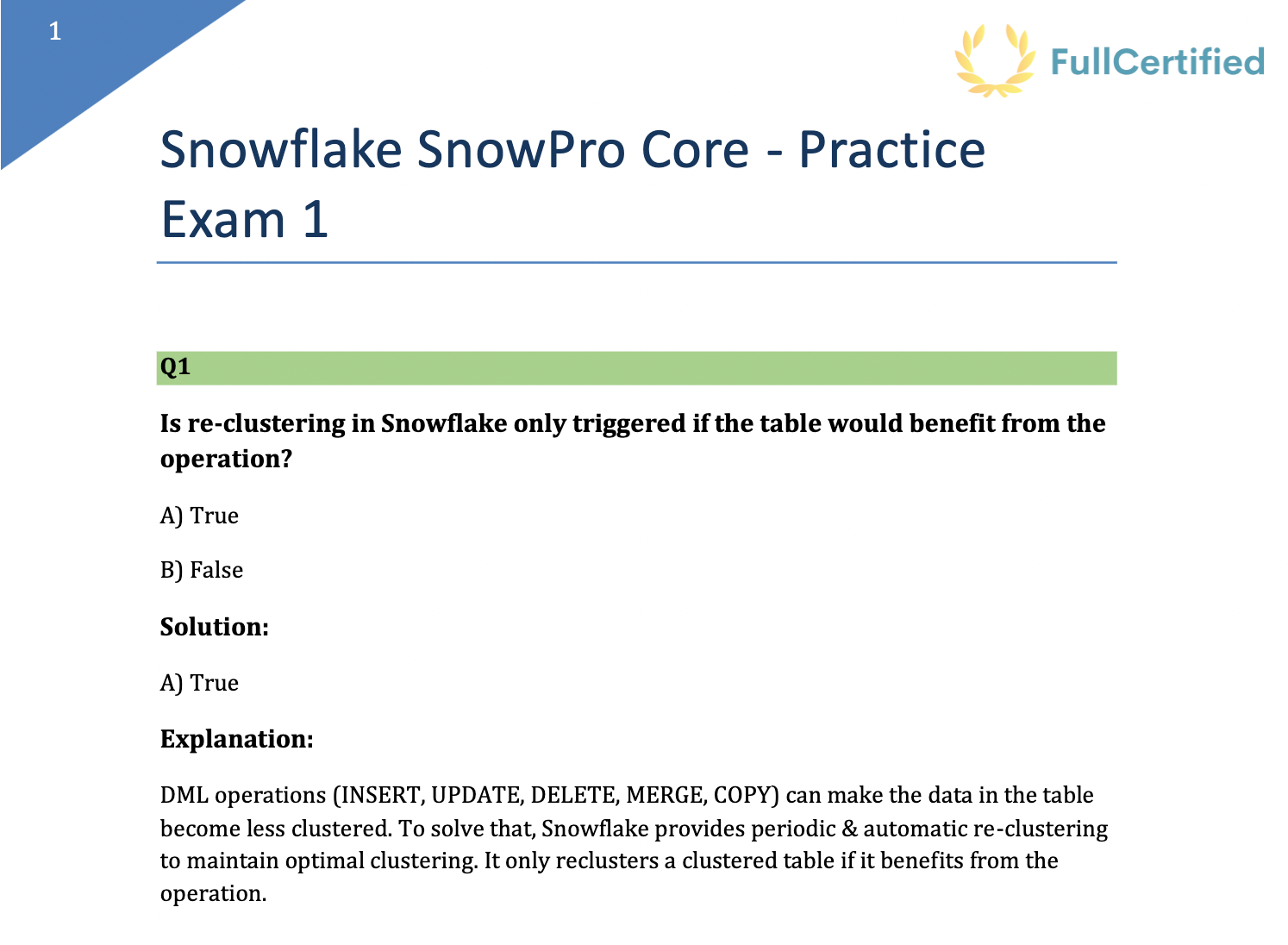 1

FullCertified

Snowflake SnowPro Core - Practice Exam 1

Q1

Is re-clustering in Snowflake only triggered if the table would benefit from the operation?

A) True

B) False

Solution:

A) True

Explanation:

DML operations (INSERT, UPDATE, DELETE, MERGE, COPY) can make the data in the table become less clustered. To solve that, Snowflake provides periodic & automatic re-clustering to maintain optimal clustering. It only reclusters a clustered table if it benefits from the operation.